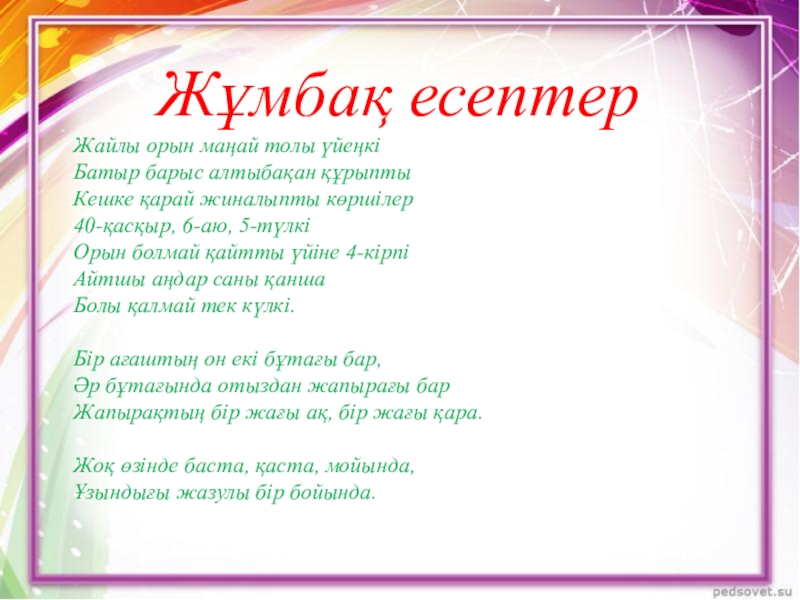 Жұмбақ есептер

Жайлы орын маңай толы үйеңкі
Батыр барыс алтыбақан құрыпты
Кешке қарай жиналыпты көршілер
40-қасқыр, 6-аю, 5-түлкі
Орын болмай қайтты үйіне 4-кірпі
Айтшы аңдар саны қанша
Болы қалмай тек күлкі.

Бір ағаштың он екі бұтағы бар,
Әр бұтағында отыздан жапырағы бар
Жапырақтың бір жағы ақ, бір жағы қара.

Жоқ өзінде баста, қаста, мойында,
Ұзындығы жазулы бір бойында.

pedsovet.su